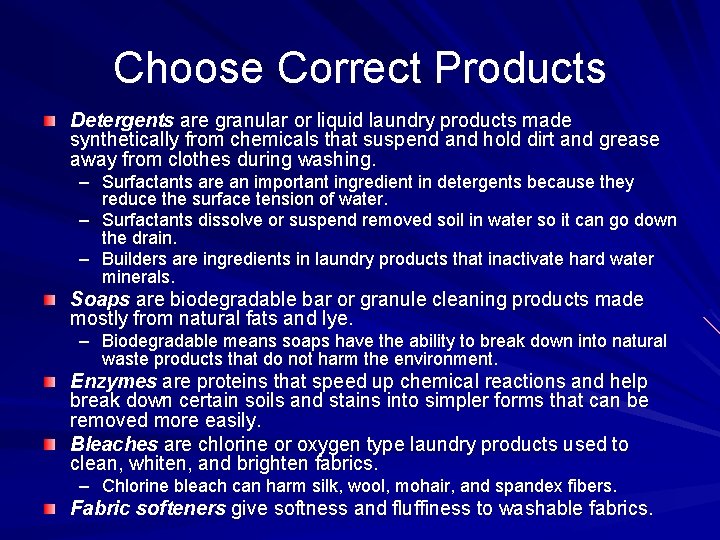 Choose Correct Products

Detergents are granular or liquid laundry products made synthetically from chemicals that suspend and hold dirt and grease away from clothes during washing.

– Surfactants are an important ingredient in detergents because they reduce the surface tension of water.
– Surfactants dissolve or suspend removed soil in water so it can go down the drain.
– Builders are ingredients in laundry products that inactivate hard water minerals.

Soaps are biodegradable bar or granule cleaning products made mostly from natural fats and lye.

– Biodegradable means soaps have the ability to break down into natural waste products that do not harm the environment.

Enzymes are proteins that speed up chemical reactions and help break down certain soils and stains into simpler forms that can be removed more easily.

Bleaches are chlorine or oxygen type laundry products used to clean, whiten, and brighten fabrics.

– Chlorine bleach can harm silk, wool, mohair, and spandex fibers.

Fabric softeners give softness and fluffiness to washable fabrics.